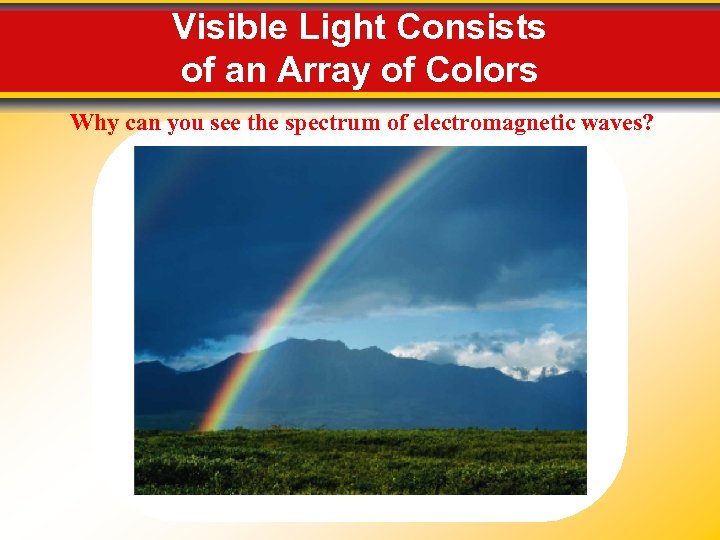 Visible Light Consists of an Array of Colors

Why can you see the spectrum of electromagnetic waves?